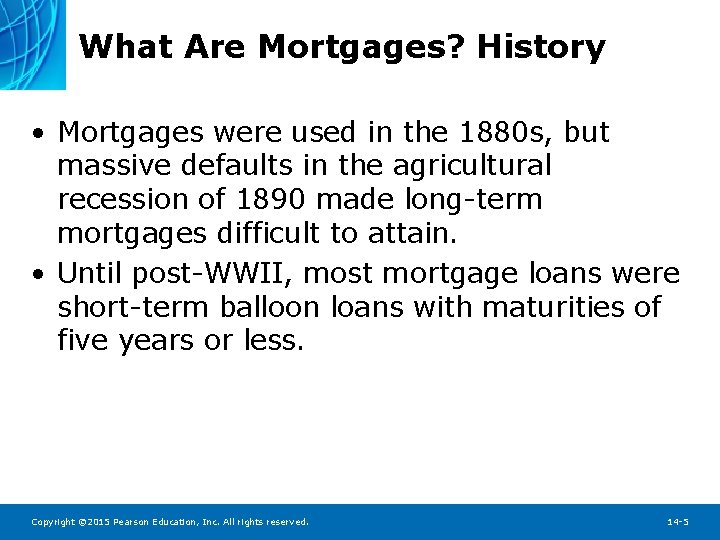 What Are Mortgages? History

• Mortgages were used in the 1880s, but massive defaults in the agricultural recession of 1890 made long-term mortgages difficult to attain.

• Until post-WWII, most mortgage loans were short-term balloon loans with maturities of five years or less.

Copyright ©2015 Pearson Education, Inc. All rights reserved.

14-5